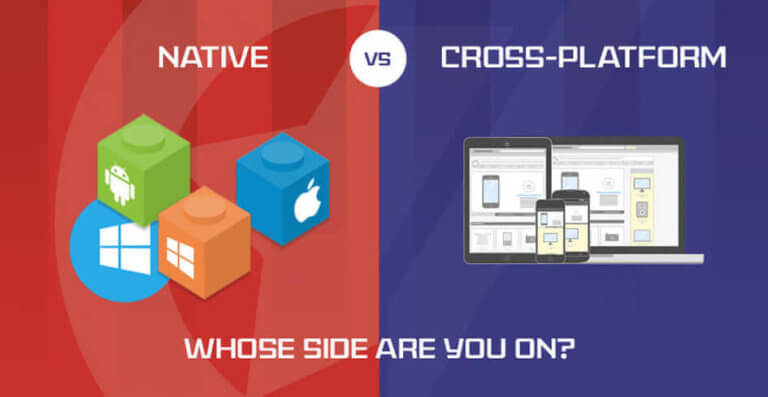 NATIVE VS CROSS-PLATFORM

WHOSE SIDE ARE YOU ON?